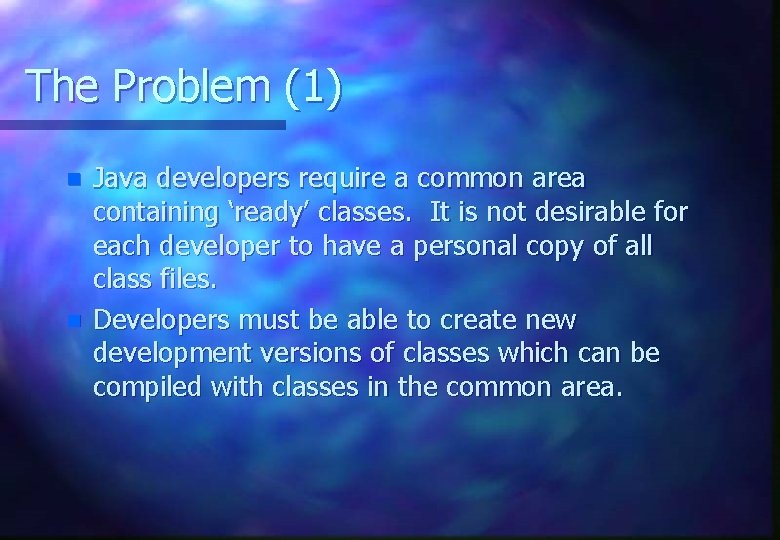 The Problem (1)

- Java developers require a common area containing ‘ready’ classes. It is not desirable for each developer to have a personal copy of all class files.
- Developers must be able to create new development versions of classes which can be compiled with classes in the common area.